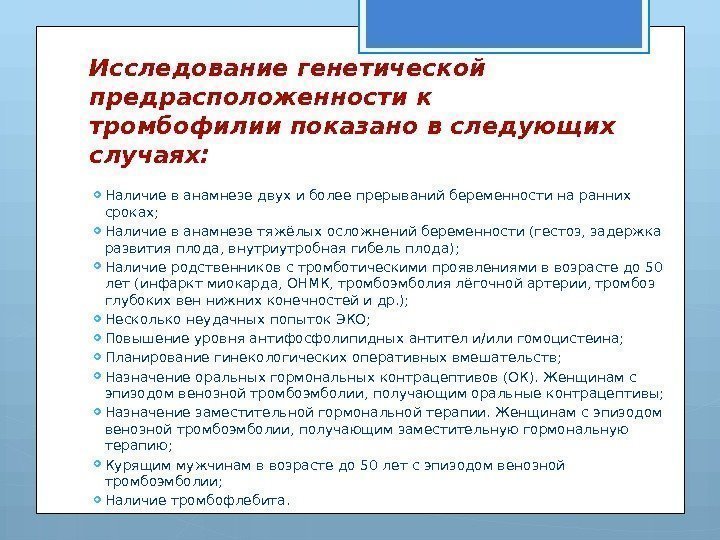 Исследование генетической предрасположенности к тромбофилии показано в следующих случаях:

Наличие в анамнезе двух и более прерываний беременности на ранних сроках;
Наличие в анамнезе тяжёлых осложнений беременности (гестоз, задержка развития плода, внутриутробная гибель плода);
Наличие родственников с тромботическими проявлениями в возрасте до 50 лет (инфаркт миокарда, ОНМК, тромбоэмболия лёгочной артерии, тромбоз глубоких вен нижних конечностей и др.);
Несколько неудачных попыток ЭКО;
Повышение уровня антифосфолипидных антител и/или гомоцистеина;
Планирование гинекологических оперативных вмешательств;
Назначение оральных гормональных контрацептивов (ОК). Женщинам с эпизодом венозной тромбоэмболии, получающим оральные контрацептивы;
Назначение заместительной гормональной терапии. Женщинам с эпизодом венозной тромбоэмболии, получающим заместительную гормональную терапию;
Курящим мужчинам в возрасте до 50 лет с эпизодом венозной тромбоэмболии;
Наличие тромбофлебита.